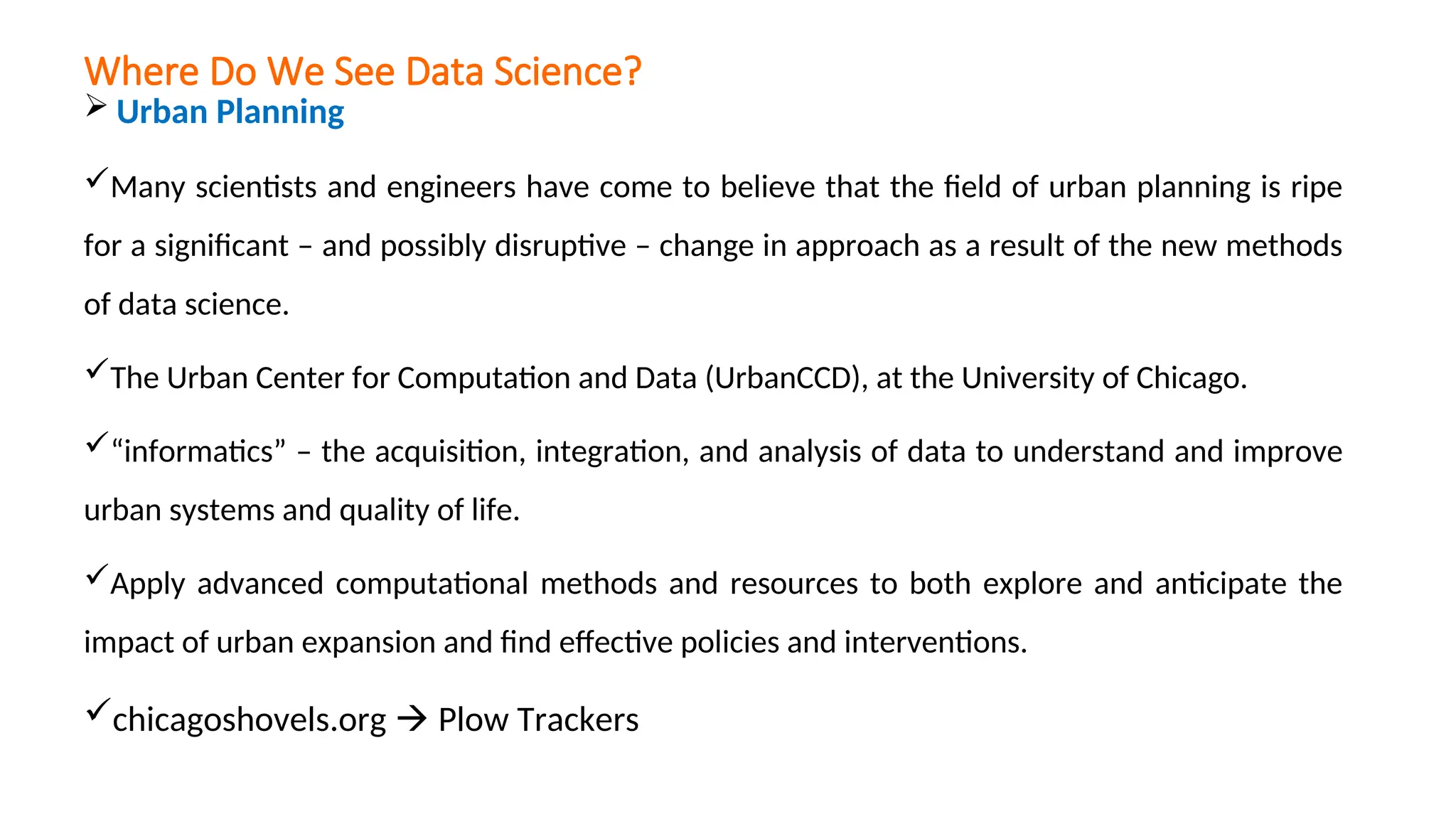 Where Do We See Data Science?
➢ Urban Planning

✓Many scientists and engineers have come to believe that the field of urban planning is ripe for a significant – and possibly disruptive – change in approach as a result of the new methods of data science.

✓The Urban Center for Computation and Data (UrbanCCD), at the University of Chicago.

✓“informatics” – the acquisition, integration, and analysis of data to understand and improve urban systems and quality of life.

✓Apply advanced computational methods and resources to both explore and anticipate the impact of urban expansion and find effective policies and interventions.

✓chicagoshovels.org → Plow Trackers